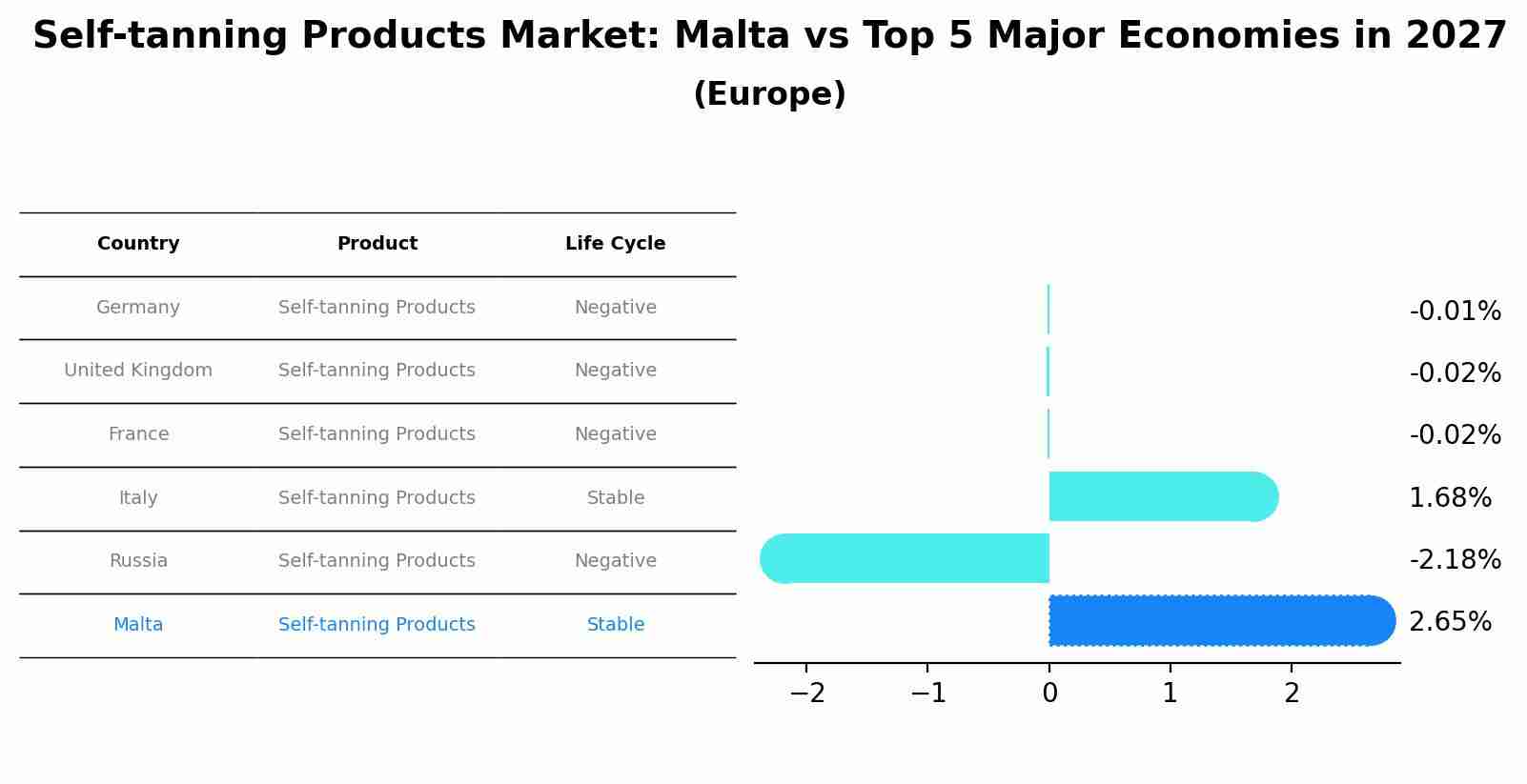 Self-tanning Products Market: Malta vs Top 5 Major Economies in 2027
(Europe)

| Country | Product | Life Cycle |
|---|---|---|
| Germany | Self-tanning Products | Negative |
| United Kingdom | Self-tanning Products | Negative |
| France | Self-tanning Products | Negative |
| Italy | Self-tanning Products | Stable |
| Russia | Self-tanning Products | Negative |
| Malta | Self-tanning Products | Stable |

-0.01%
-0.02%
-0.02%
1.68%
-2.18%
2.65%

−2 −1 0 1 2